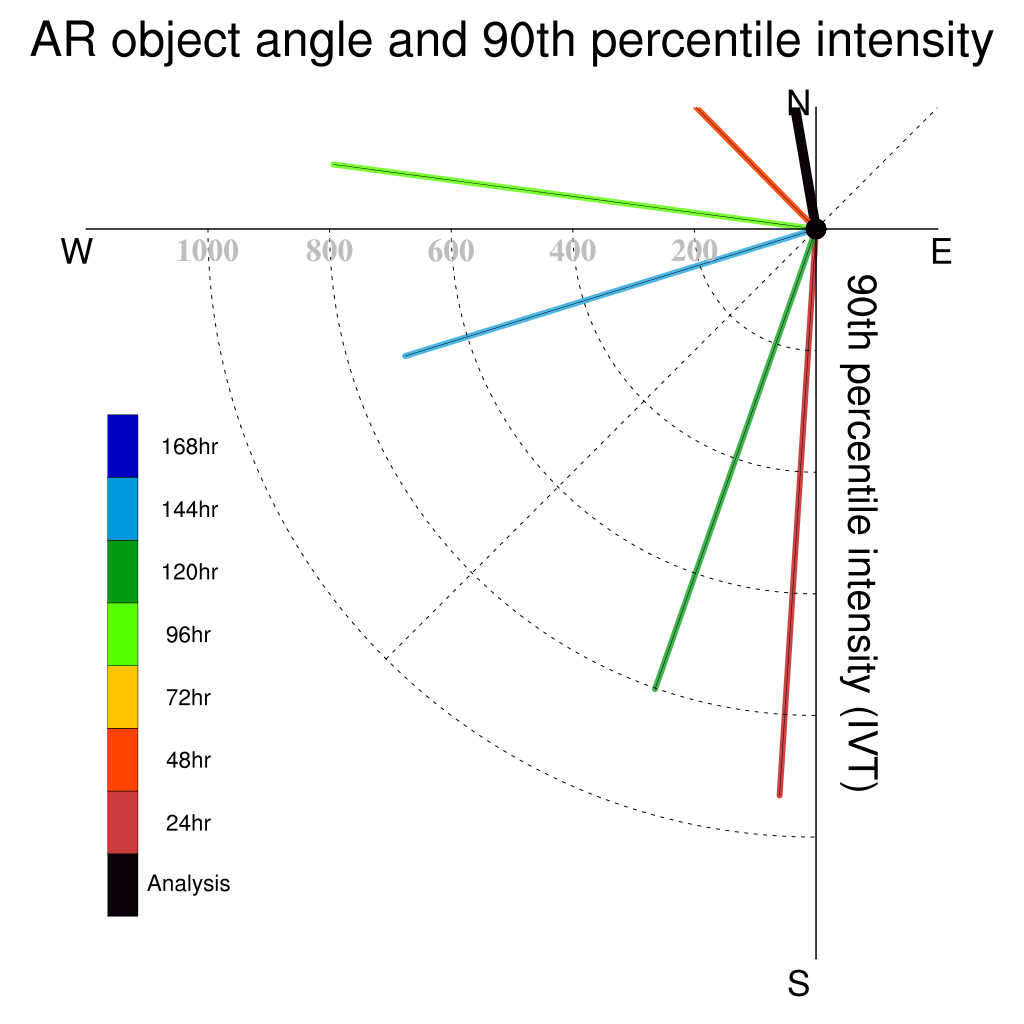 AR object angle and 90th percentile intensity

N

W

E

S

1000 800 600 400 200

90th percentile intensity (IVT)

168hr
144hr
120hr
96hr
72hr
48hr
24hr
Analysis